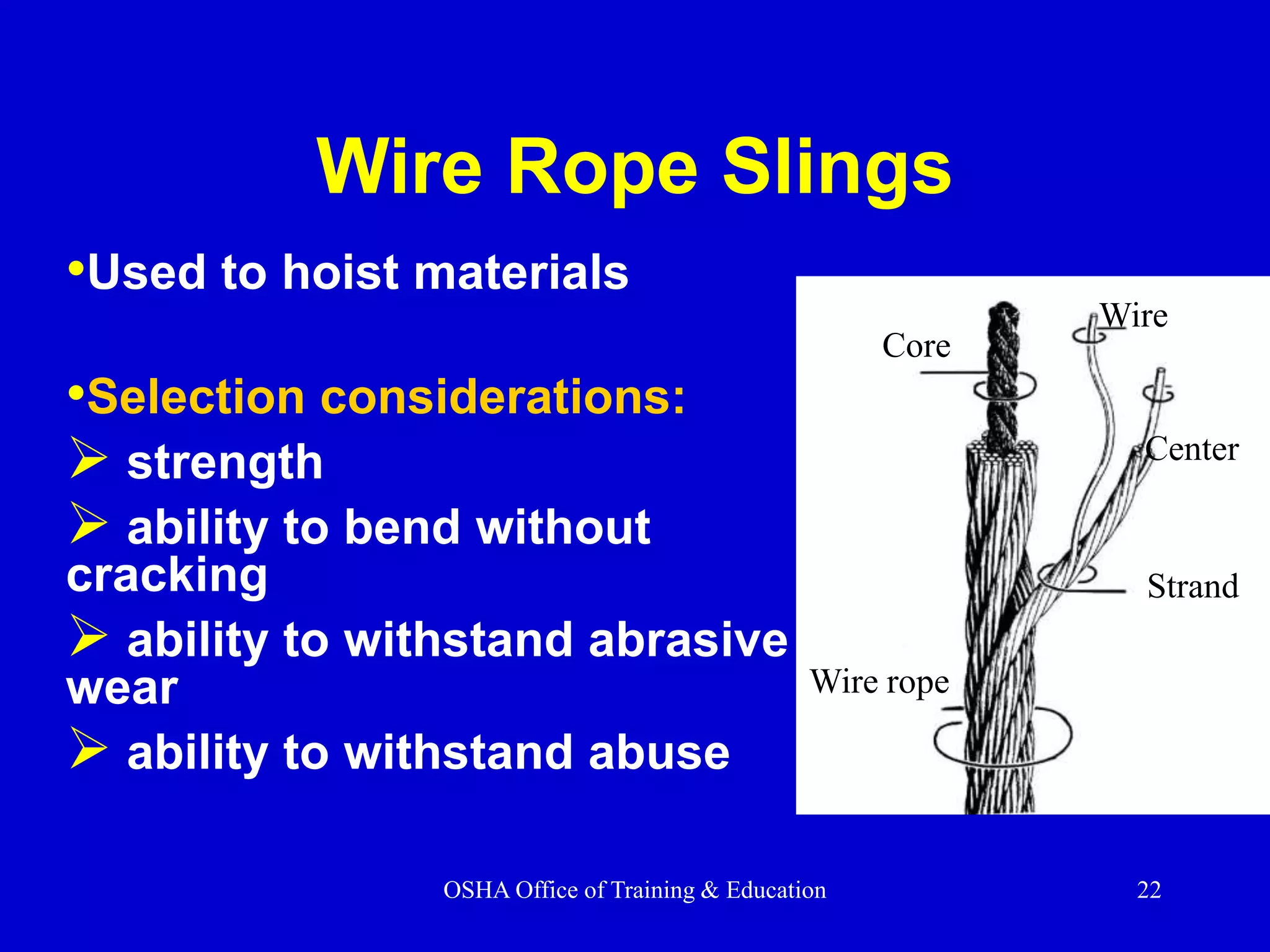 Wire Rope Slings

•Used to hoist materials

•Selection considerations:

➢ strength

➢ ability to bend without cracking

➢ ability to withstand abrasive wear

➢ ability to withstand abuse

Core

Wire

Center

Strand

Wire rope

OSHA Office of Training & Education

22